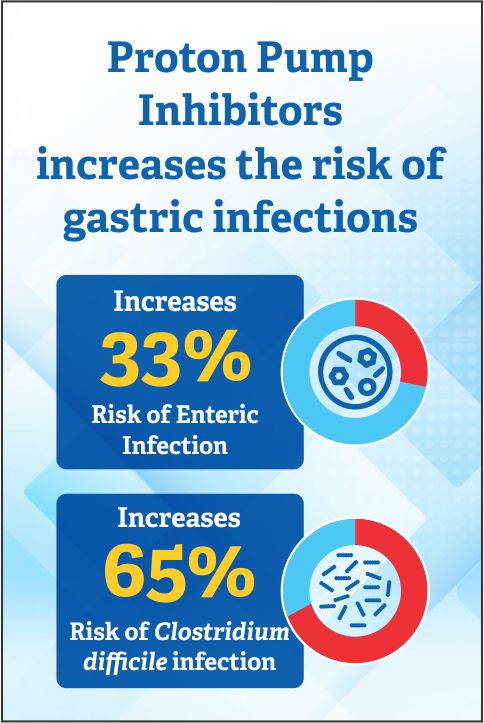 Proton Pump Inhibitors increases the risk of gastric infections

Increases
33%
Risk of Enteric Infection

Increases
65%
Risk of Clostridium difficile infection